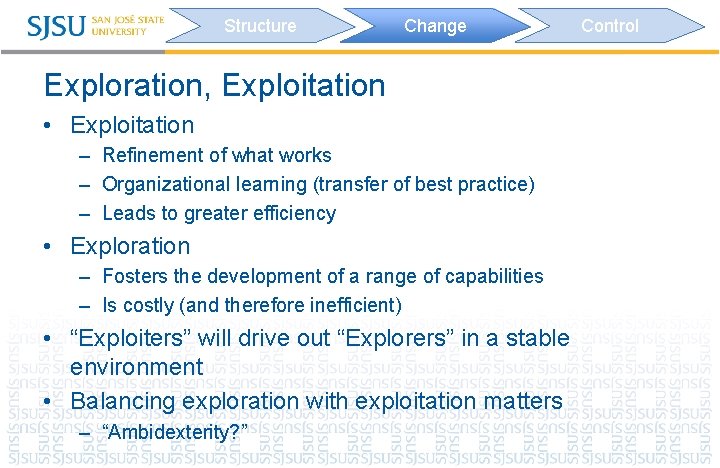 SJSU SAN JOSÉ STATE UNIVERSITY

Structure

Change

Control

Exploration, Exploitation

• Exploitation
– Refinement of what works
– Organizational learning (transfer of best practice)
– Leads to greater efficiency

• Exploration
– Fosters the development of a range of capabilities
– Is costly (and therefore inefficient)

• “Exploiters” will drive out “Explorers” in a stable environment

• Balancing exploration with exploitation matters
– “Ambidexterity?”